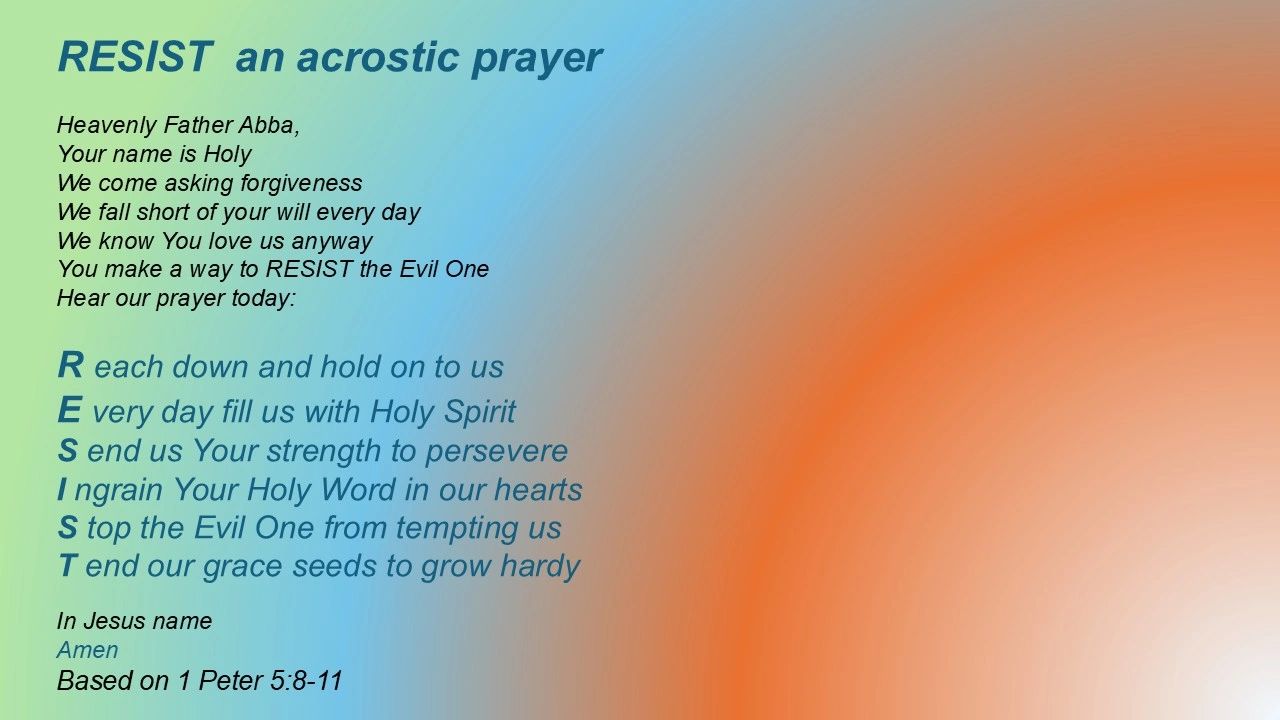 RESIST  an acrostic prayer

Heavenly Father Abba,
Your name is Holy
We come asking forgiveness
We fall short of your will every day
We know You love us anyway
You make a way to RESIST the Evil One
Hear our prayer today:

R each down and hold on to us
E very day fill us with Holy Spirit
S end us Your strength to persevere
I ngrain Your Holy Word in our hearts
S top the Evil One from tempting us
T end our grace seeds to grow hardy

In Jesus name
Amen
Based on 1 Peter 5:8-11